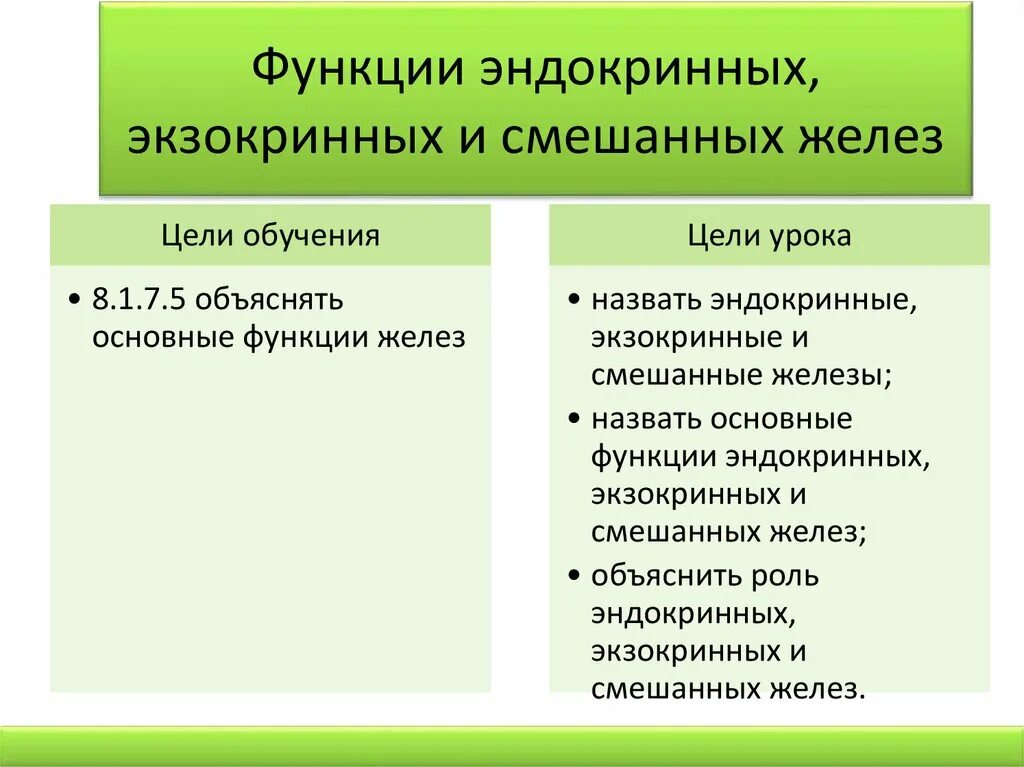 Функции эндокринных, экзокринных и смешанных желез

Цели обучения

• 8.1.7.5 объяснять основные функции желез

Цели урока

• назвать эндокринные, экзокринные и смешанные железы;
• назвать основные функции эндокринных, экзокринных и смешанных желез;
• объяснить роль эндокринных, экзокринных и смешанных желез.